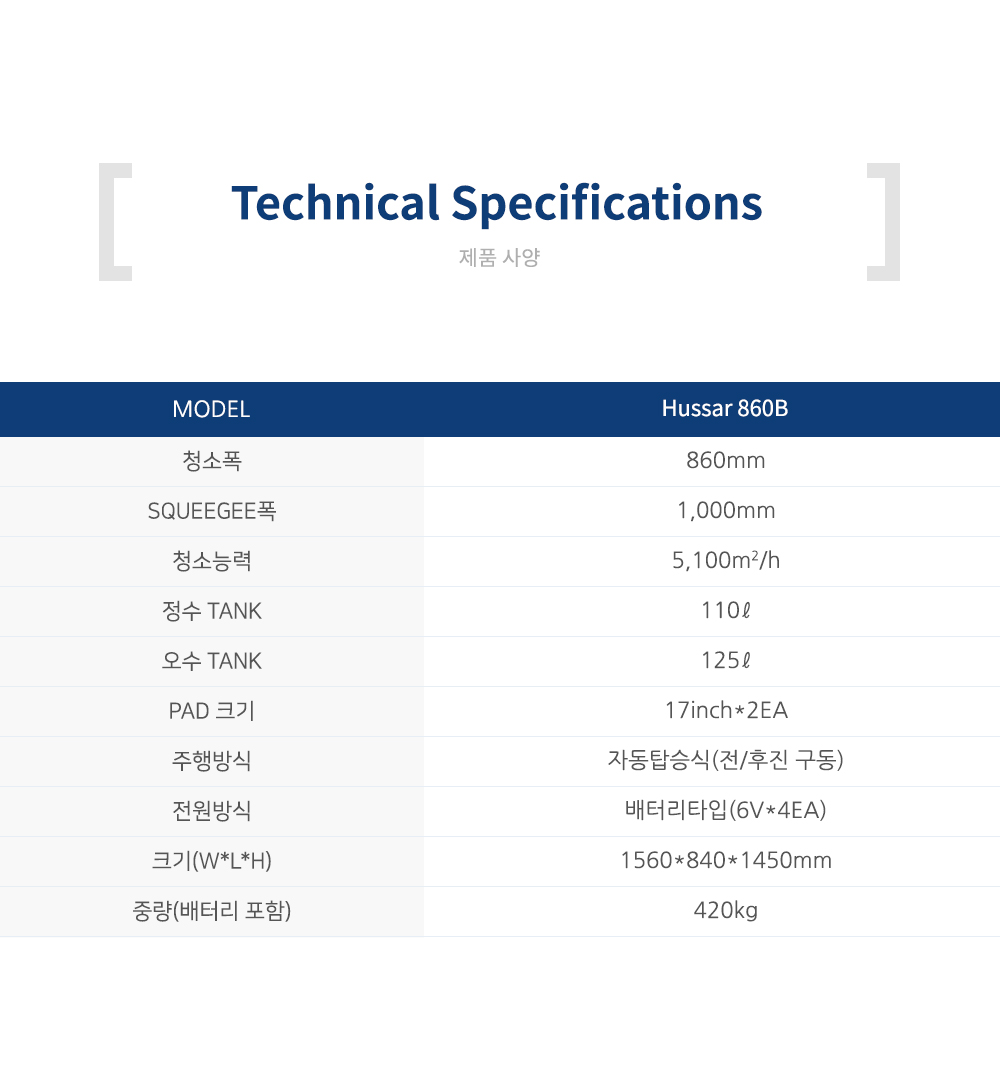 Technical Specifications

제품 사양

| MODEL | Hussar 860B |
|---|---|
| 청소폭 | 860mm |
| SQUEEGEE폭 | 1,000mm |
| 청소능력 | 5,100m²/h |
| 정수 TANK | 110ℓ |
| 오수 TANK | 125ℓ |
| PAD 크기 | 17inch*2EA |
| 주행방식 | 자동탑승식(전/후진 구동) |
| 전원방식 | 배터리타입(6V*4EA) |
| 크기(W*L*H) | 1560*840*1450mm |
| 중량(배터리 포함) | 420kg |